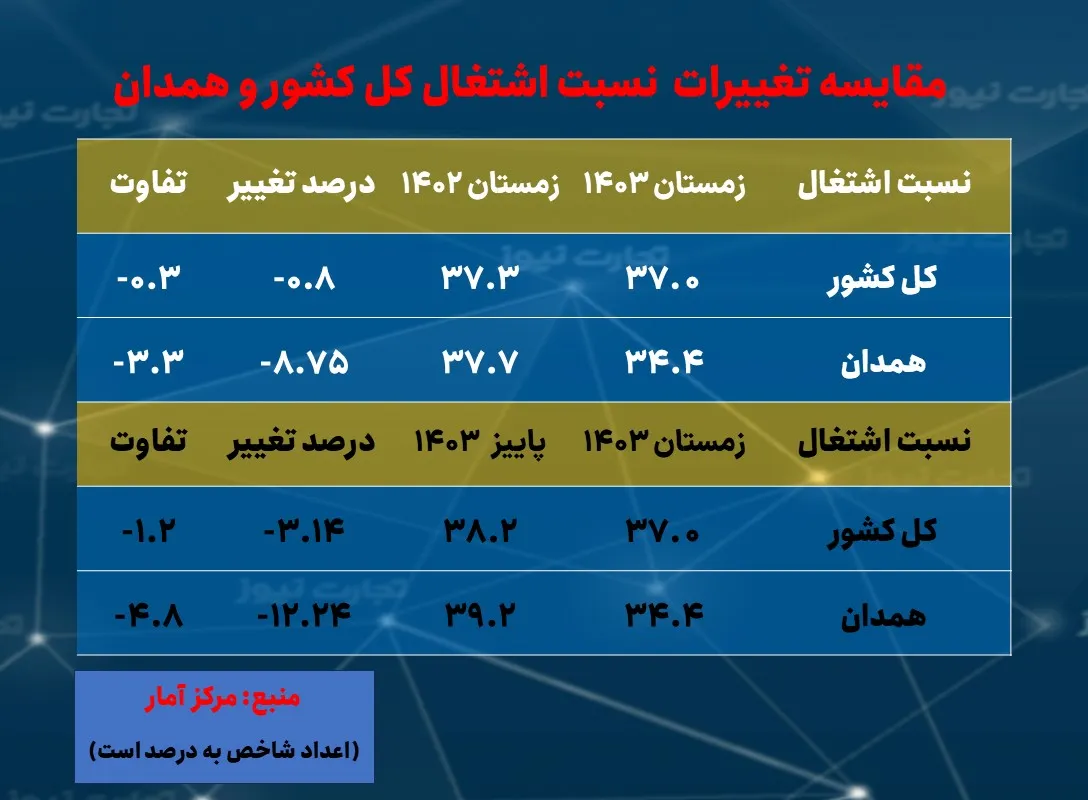 مقایسه تغییرات نسبت اشتغال کل کشور و همدان

| نسبت اشتغال | زمستان ۱۴۰۳ | زمستان ۱۴۰۲ | درصد تغییر | تفاوت |
|---|---|---|---|---|
| کل کشور | ۳۷.۰ | ۳۷.۳ | -۰.۸ | -۰.۳ |
| همدان | ۳۴.۴ | ۳۷.۷ | -۸.۷۵ | -۳.۳ |
| نسبت اشتغال | زمستان ۱۴۰۳ | پاییز ۱۴۰۳ | درصد تغییر | تفاوت |
| کل کشور | ۳۷.۰ | ۳۸.۲ | -۳.۱۴ | -۱.۲ |
| همدان | ۳۴.۴ | ۳۹.۲ | -۱۲.۲۴ | -۴.۸ |

منبع: مرکز آمار
(اعداد شاخص به درصد است)

تجارت نیوز